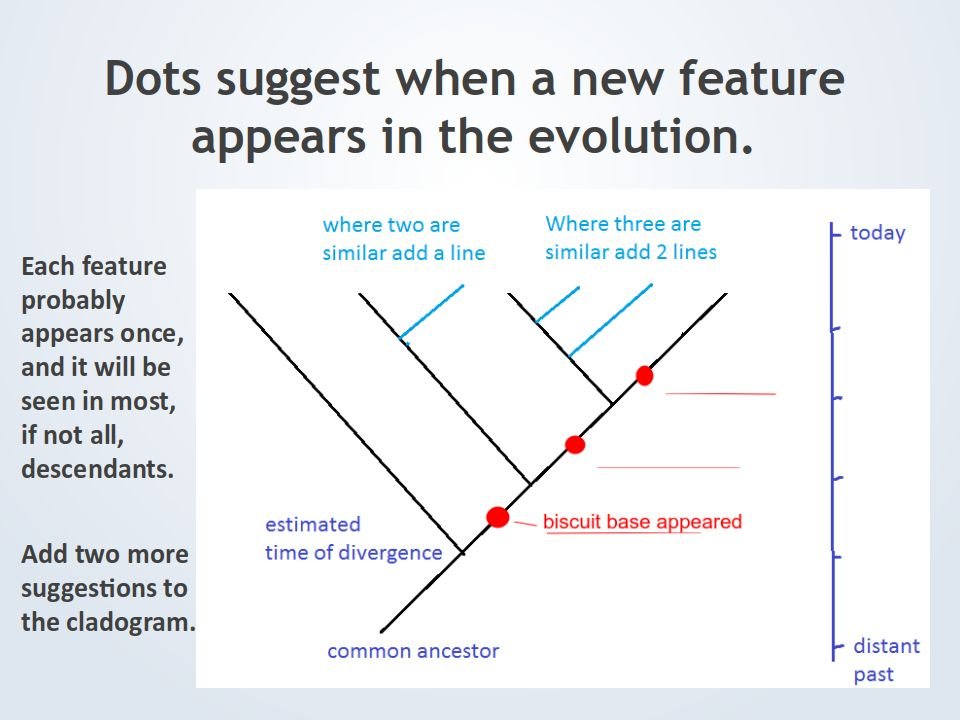 Dots suggest when a new feature appears in the evolution.

Each feature probably appears once, and it will be seen in most, if not all, descendants.

Add two more suggestions to the cladogram.

where two are similar add a line

Where three are similar add 2 lines

today

biscuit base appeared

estimated time of divergence

common ancestor

distant past